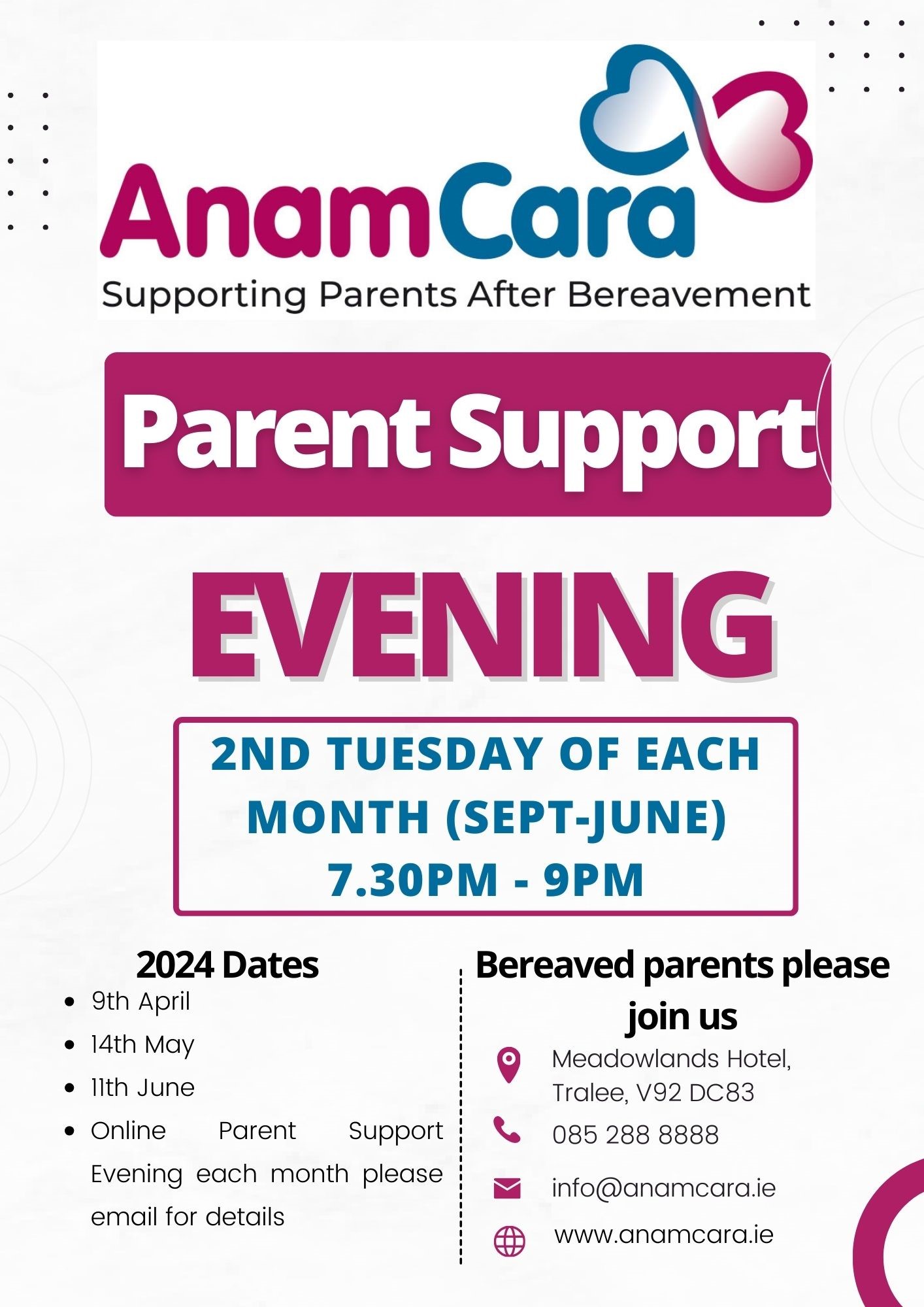 AnamCara
Supporting Parents After Bereavement

Parent Support

EVENING

2ND TUESDAY OF EACH MONTH (SEPT-JUNE)
7.30PM - 9PM

2024 Dates
- 9th April
- 14th May
- 11th June
- Online Parent Support Evening each month please email for details

Bereaved parents please join us

Meadowlands Hotel, Tralee, V92 DC83

085 288 8888

info@anamcara.ie

www.anamcara.ie